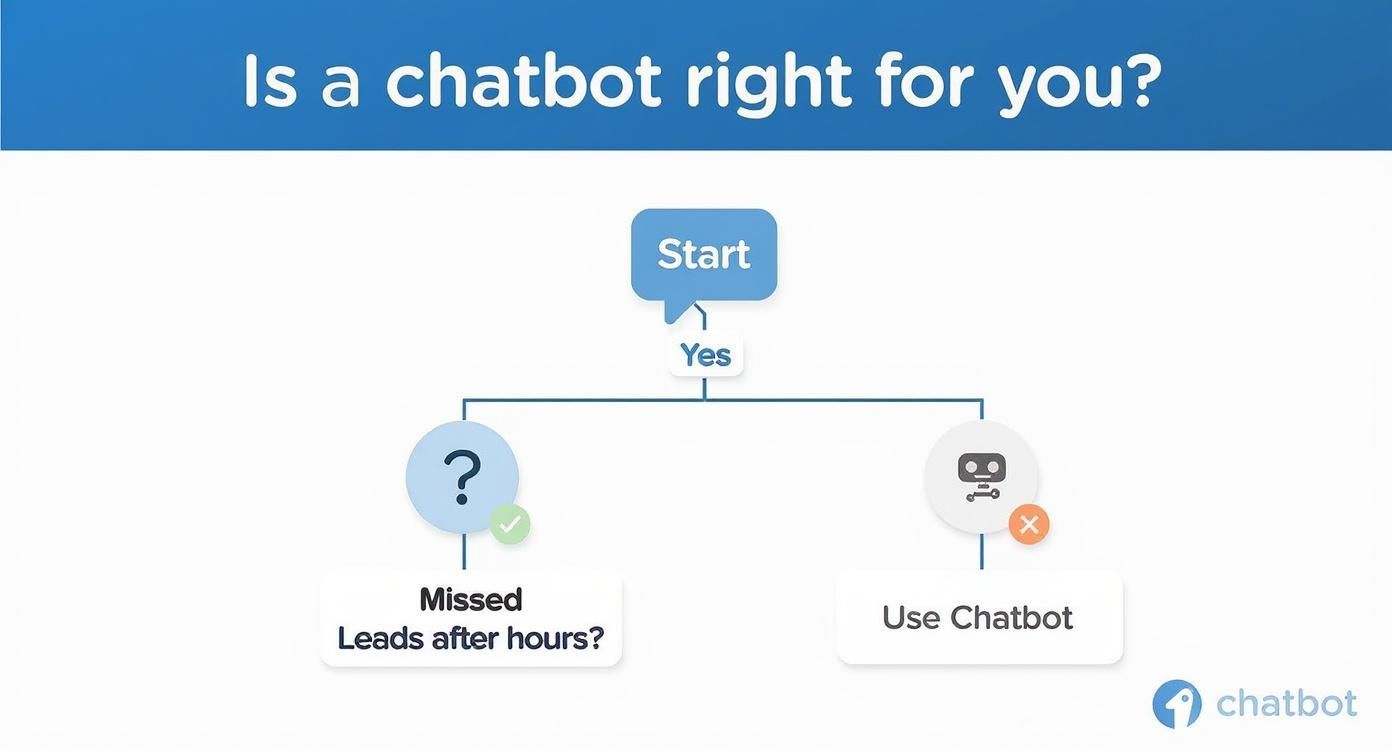 Is a chatbot right for you?

Start

Yes

?

Missed
Leads after hours?

Use Chatbot

chatbot